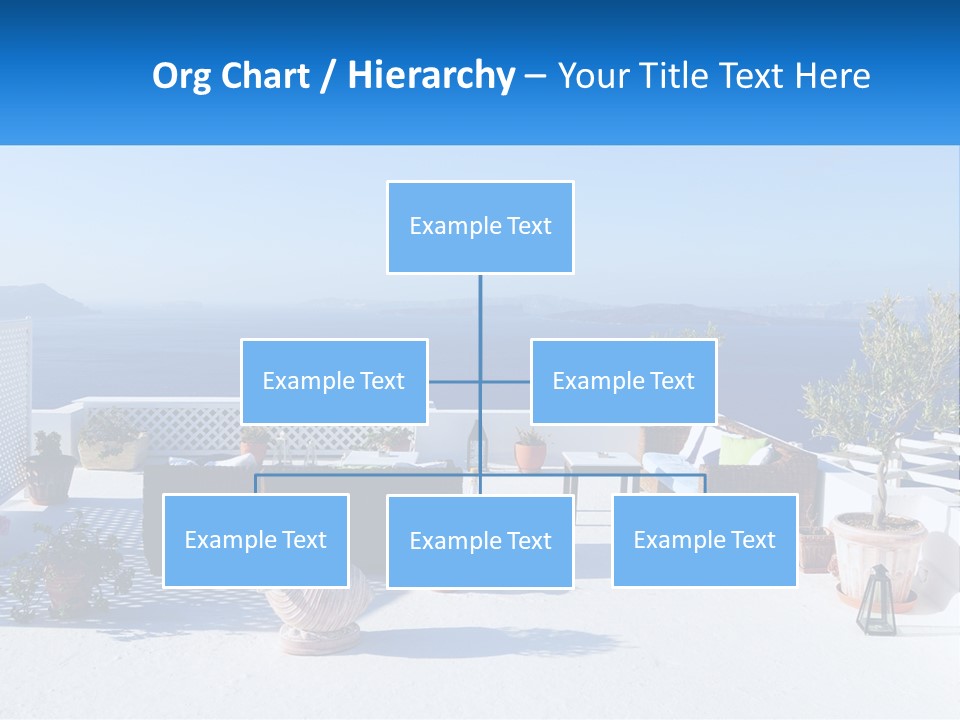 Org Chart / Hierarchy – Your Title Text Here

Example Text

Example Text

Example Text

Example Text

Example Text

Example Text